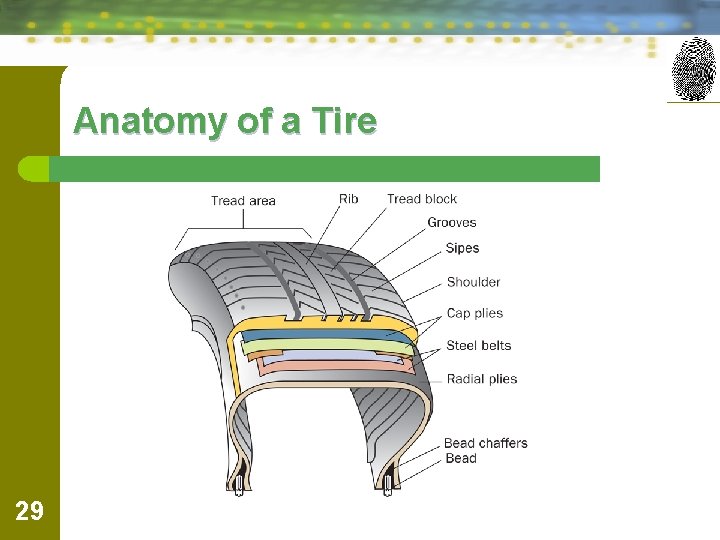 Anatomy of a Tire

Tread area
Rib
Tread block
Grooves
Sipes
Shoulder
Cap plies
Steel belts
Radial plies
Bead chaffers
Bead

29